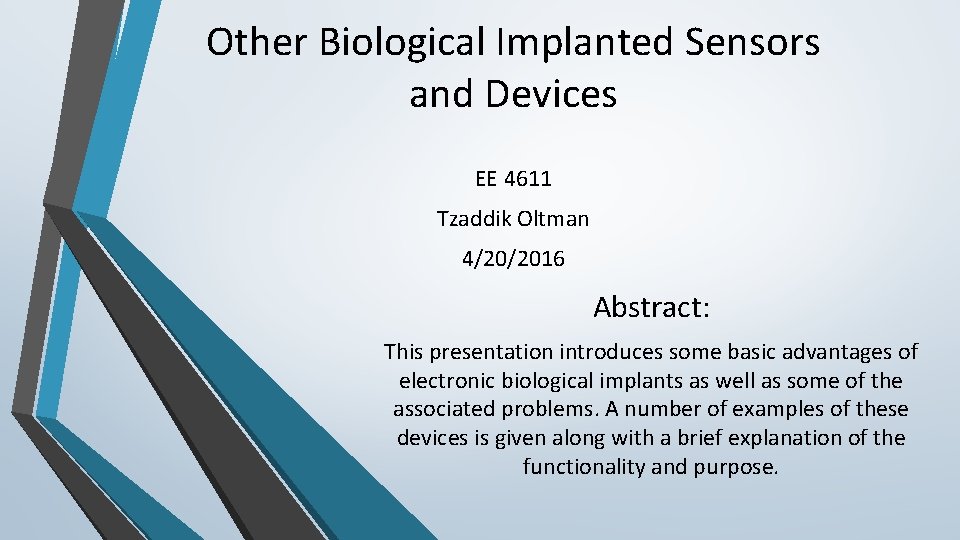 Other Biological Implanted Sensors and Devices

EE 4611

Tzaddik Oltman

4/20/2016

Abstract:

This presentation introduces some basic advantages of electronic biological implants as well as some of the associated problems. A number of examples of these devices is given along with a brief explanation of the functionality and purpose.